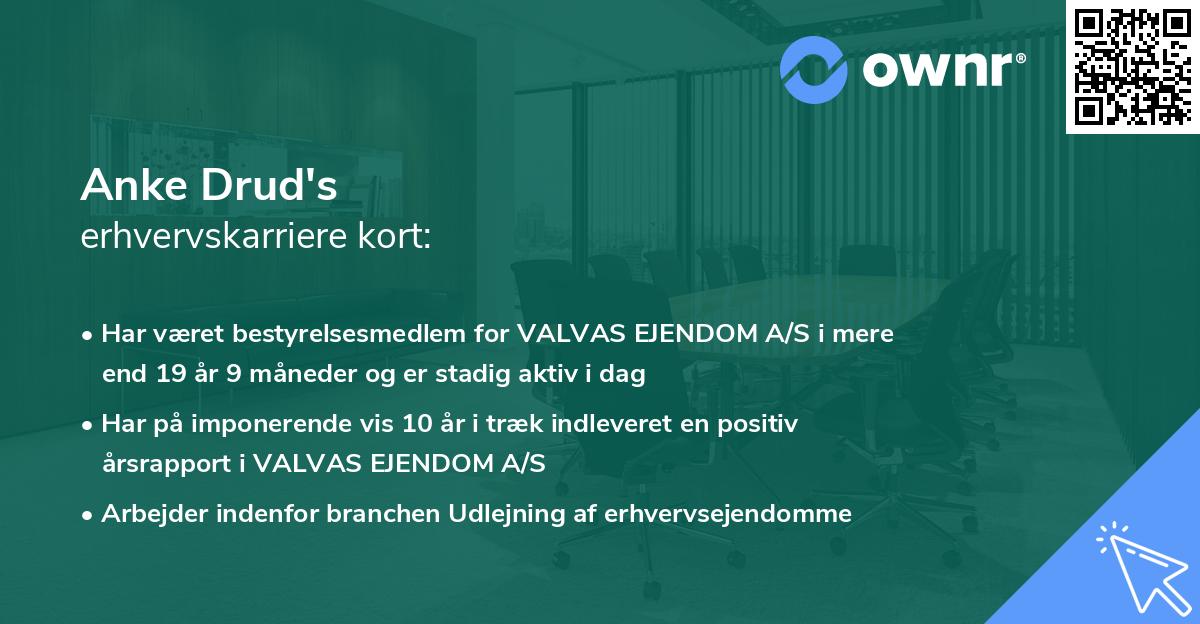 ownr®

Anke Drud's
erhvervskarriere kort:

• Har været bestyrelsesmedlem for VALVAS EJENDOM A/S i mere end 19 år 9 måneder og er stadig aktiv i dag

• Har på imponerende vis 10 år i træk indleveret en positiv årsrapport i VALVAS EJENDOM A/S

• Arbejder indenfor branchen Udlejning af erhvervsejendomme